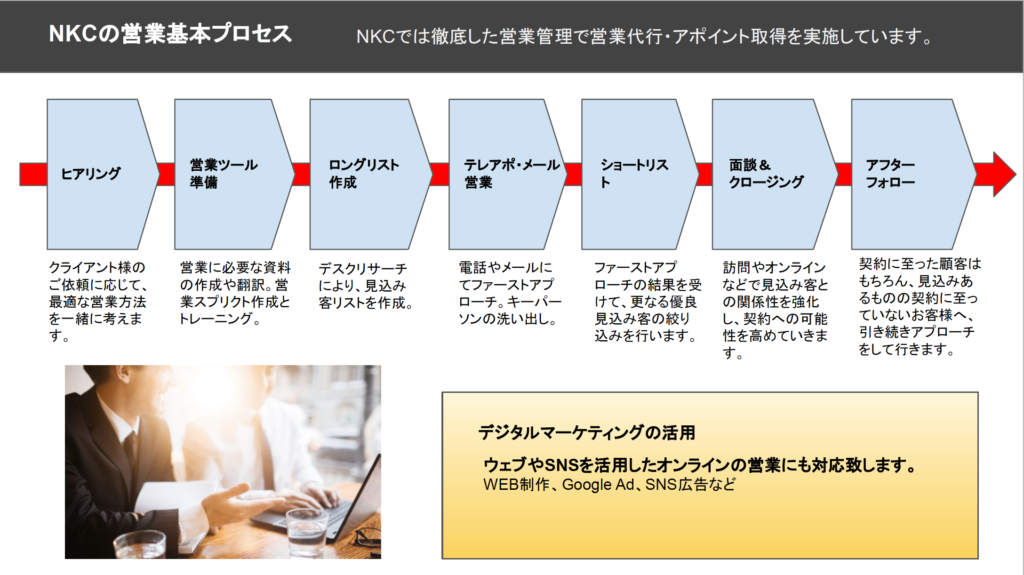 NKCの営業基本プロセス

NKCでは徹底した営業管理で営業代行・アポイント取得を実施しています。

ヒアリング

営業ツール準備

ロングリスト作成

テレアポ・メール営業

ショートリスト

面談＆クロージング

アフターフォロー

クライアント様のご依頼に応じて、最適な営業方法を一緒に考えます。

営業に必要な資料の作成や翻訳。営業スプリクト作成とトレーニング。

デスクリサーチにより、見込み客リストを作成。

電話やメールにてファーストアプローチ。キーパーソンの洗い出し。

ファーストアプローチの結果を受けて、更なる優良見込み客の絞り込みを行います。

訪問やオンラインなどで見込み客との関係性を強化し、契約への可能性を高めていきます。

契約に至った顧客はもちろん、見込みあるものの契約に至っていないお客様へ、引き続きアプローチをして行きます。

デジタルマーケティングの活用

ウェブやSNSを活用したオンラインの営業にも対応致します。
WEB制作、Google Ad、SNS広告など